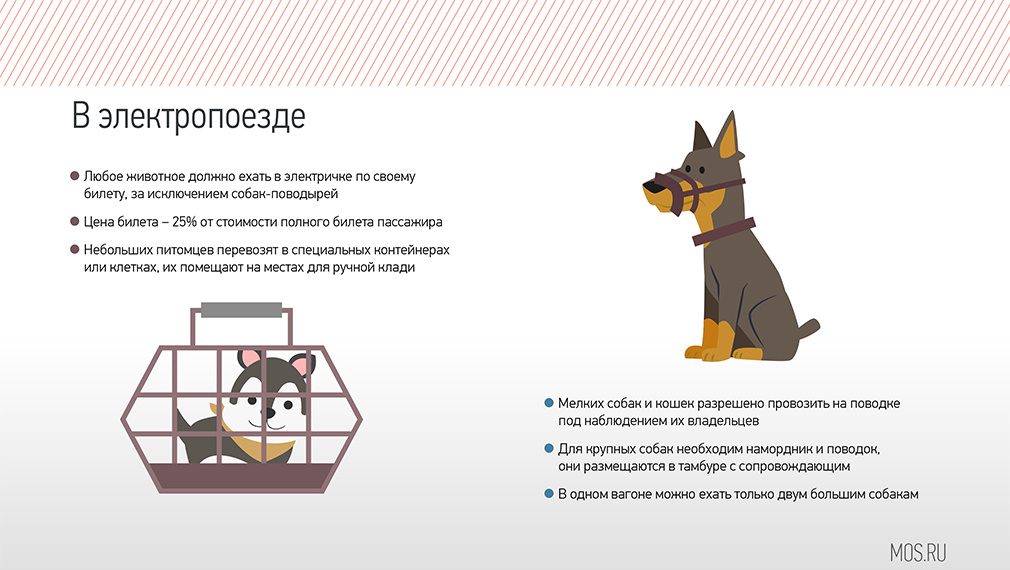 В электропоезде

Любое животное должно ехать в электричке по своему билету, за исключением собак-поводырей

Цена билета – 25% от стоимости полного билета пассажира

Небольших питомцев перевозят в специальных контейнерах или клетках, их помещают на местах для ручной клади

Мелких собак и кошек разрешено провозить на поводке под наблюдением их владельцев

Для крупных собак необходим намордник и поводок, они размещаются в тамбуре с сопровождающим

В одном вагоне можно ехать только двум большим собакам

MOS.RU